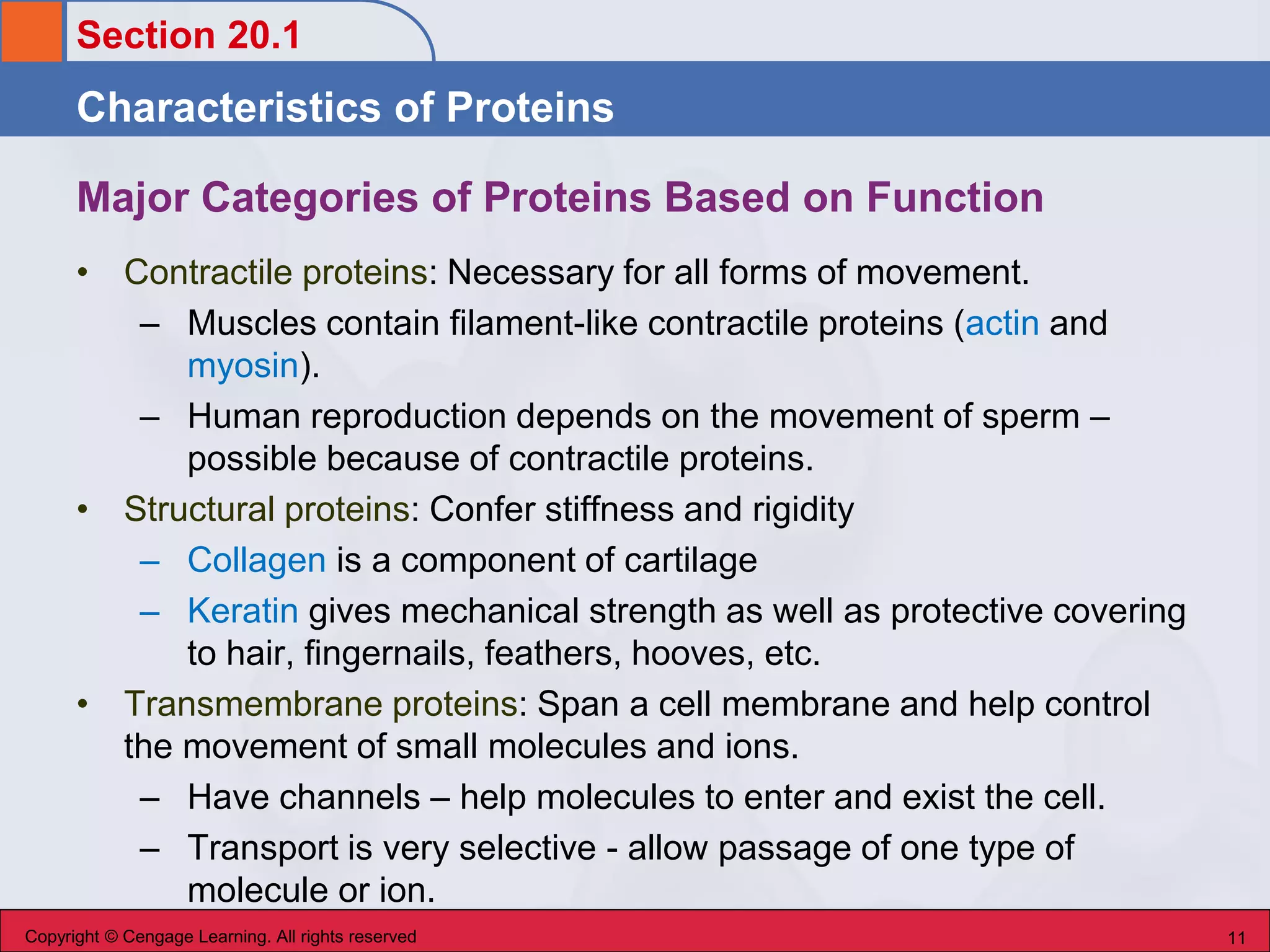 Section 20.1

Characteristics of Proteins

Major Categories of Proteins Based on Function

• Contractile proteins: Necessary for all forms of movement.
  – Muscles contain filament-like contractile proteins (actin and myosin).
  – Human reproduction depends on the movement of sperm – possible because of contractile proteins.
• Structural proteins: Confer stiffness and rigidity
  – Collagen is a component of cartilage
  – Keratin gives mechanical strength as well as protective covering to hair, fingernails, feathers, hooves, etc.
• Transmembrane proteins: Span a cell membrane and help control the movement of small molecules and ions.
  – Have channels – help molecules to enter and exist the cell.
  – Transport is very selective - allow passage of one type of molecule or ion.

Copyright © Cengage Learning. All rights reserved

11